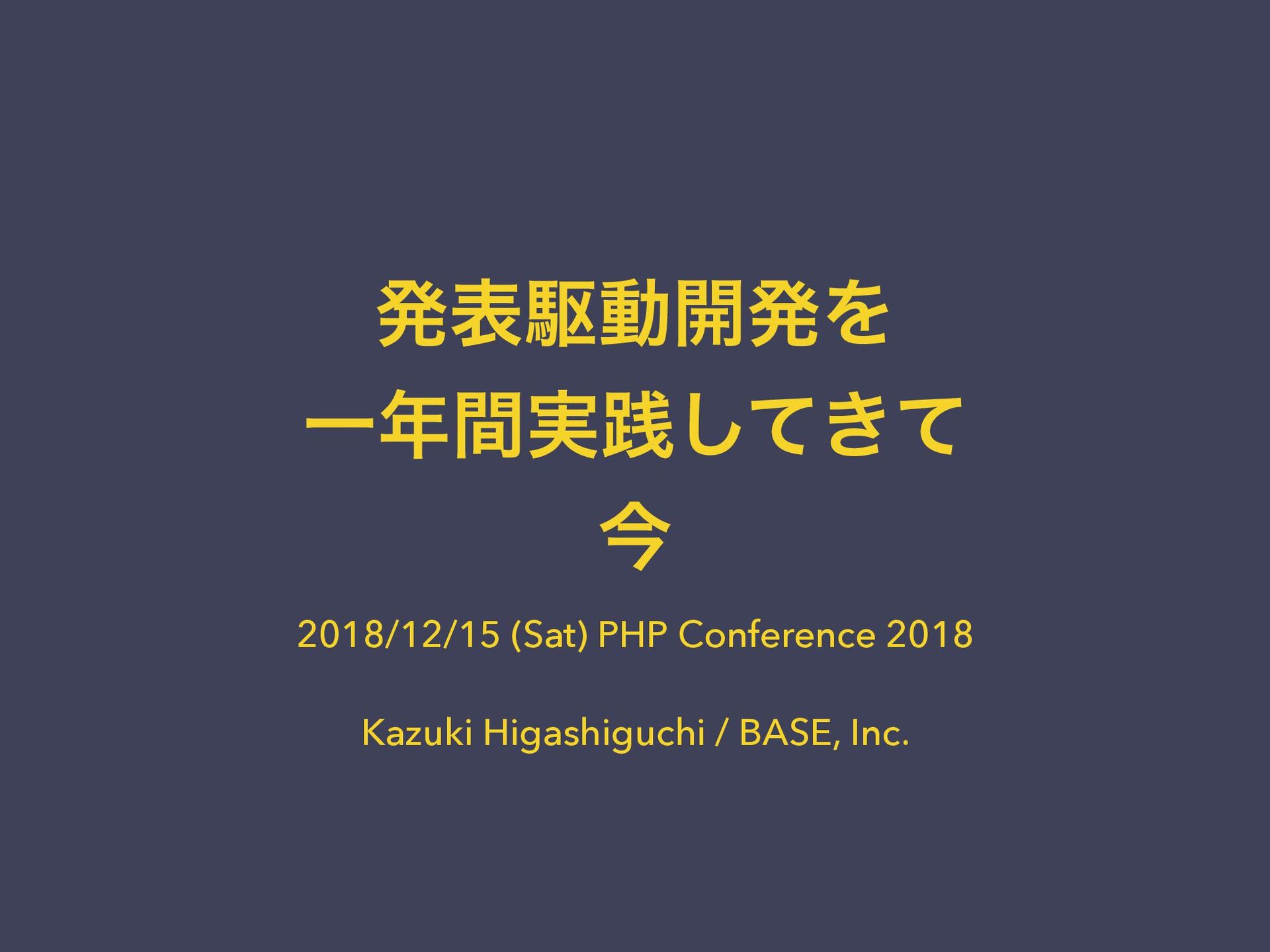 発表駆動開発を
一年間実践してきて
今

2018/12/15 (Sat) PHP Conference 2018

Kazuki Higashiguchi / BASE, Inc.